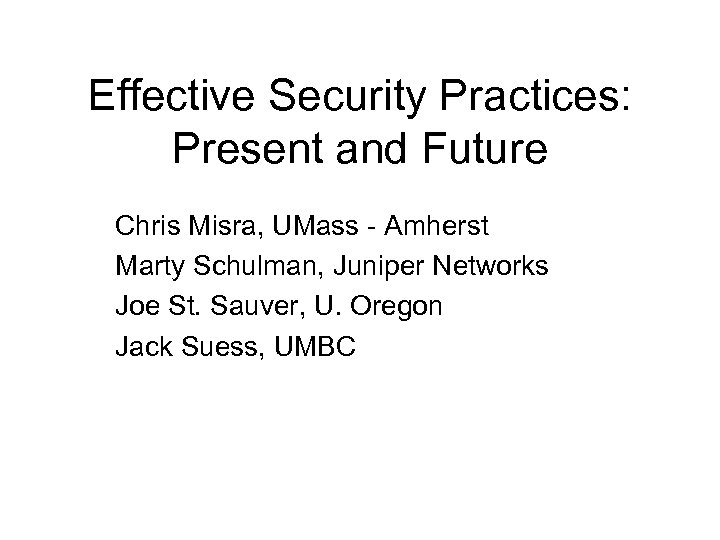 Effective Security Practices: Present and Future

Chris Misra, UMass - Amherst

Marty Schulman, Juniper Networks

Joe St. Sauver, U. Oregon

Jack Suess, UMBC